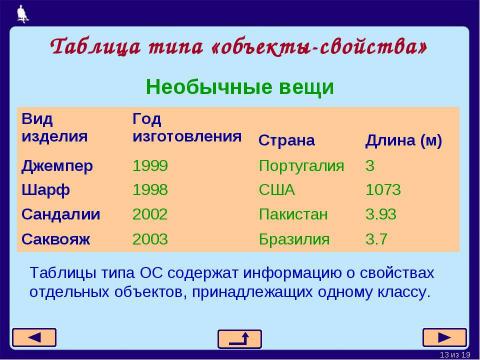 Таблица типа «объекты-свойства»

Необычные вещи

| Вид изделия | Год изготовления | Страна | Длина (м) |
|---|---|---|---|
| Джемпер | 1999 | Португалия | 3 |
| Шарф | 1998 | США | 1073 |
| Сандалии | 2002 | Пакистан | 3.93 |
| Саквояж | 2003 | Бразилия | 3.7 |

Таблицы типа ОС содержат информацию о свойствах отдельных объектов, принадлежащих одному классу.

13 из 19